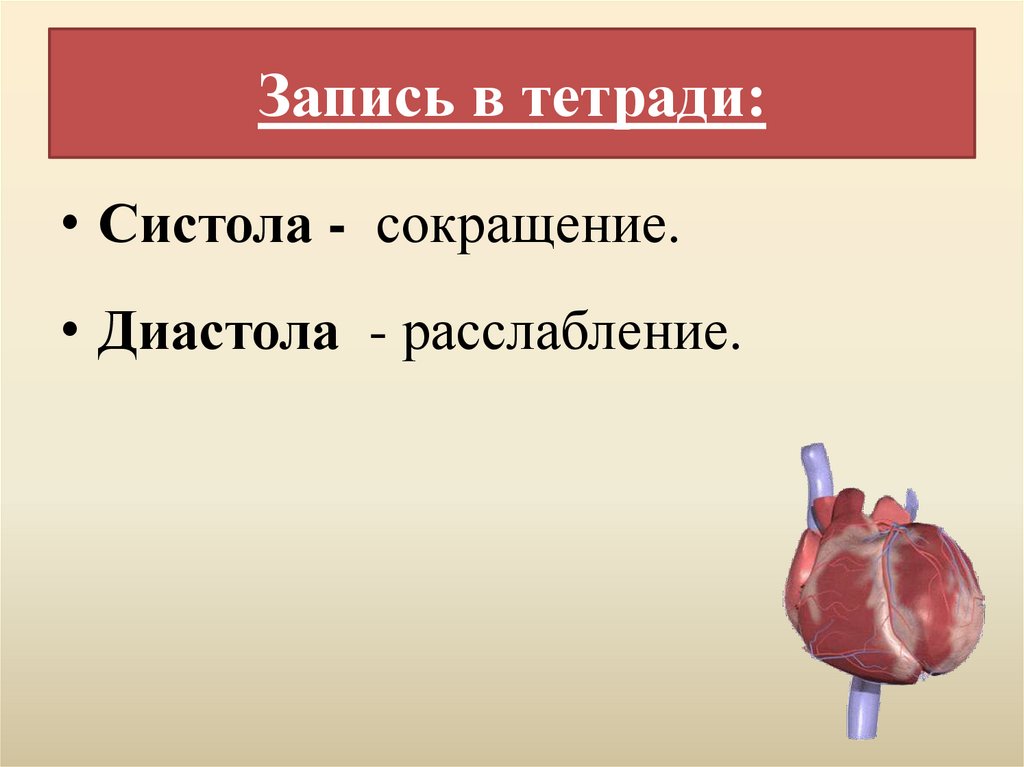 Запись в тетради:

• Систола - сокращение.

• Диастола - расслабление.